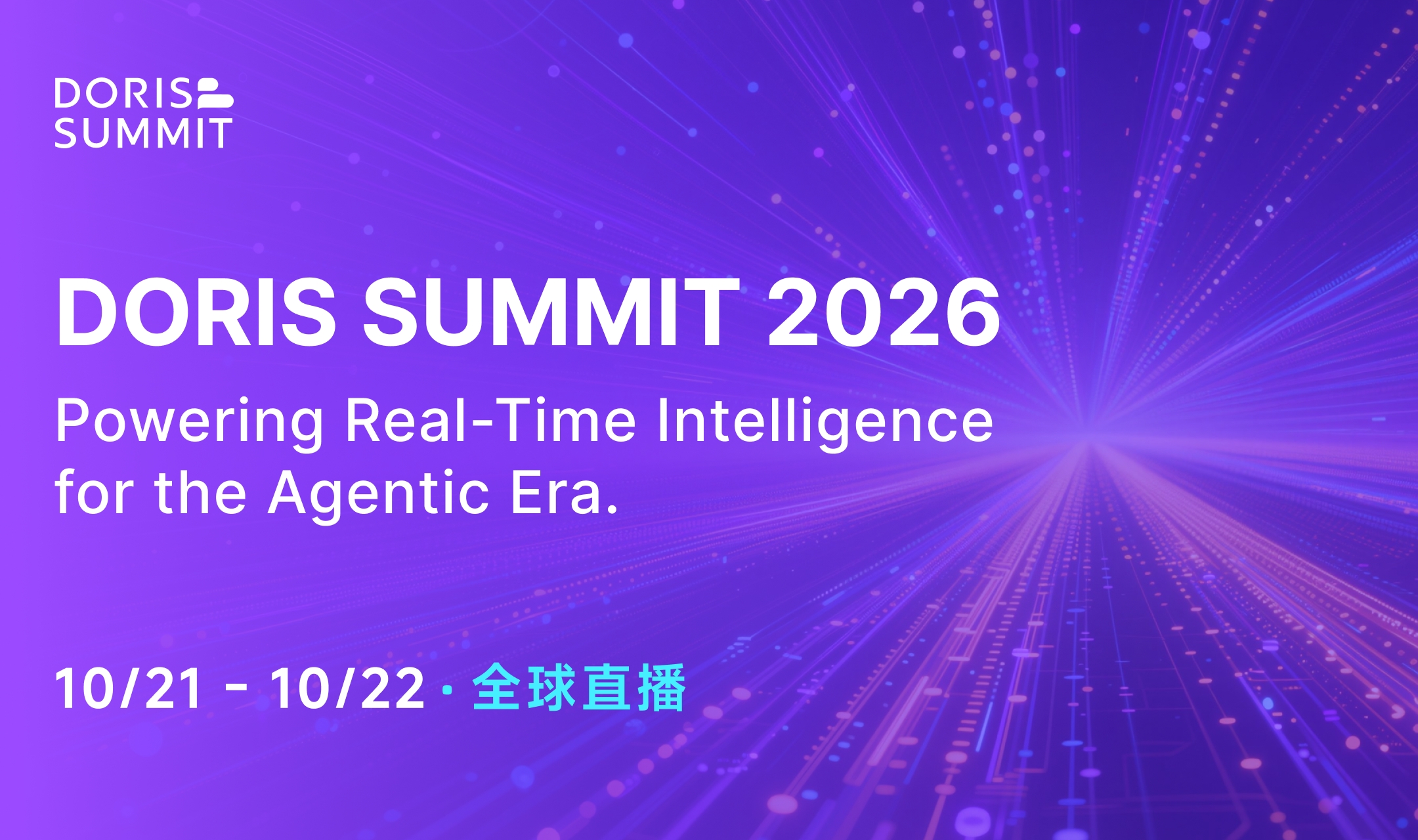 DORIS
SUMMIT

DORIS SUMMIT 2026

Powering Real-Time Intelligence for the Agentic Era.

10/21 - 10/22 · 全球直播